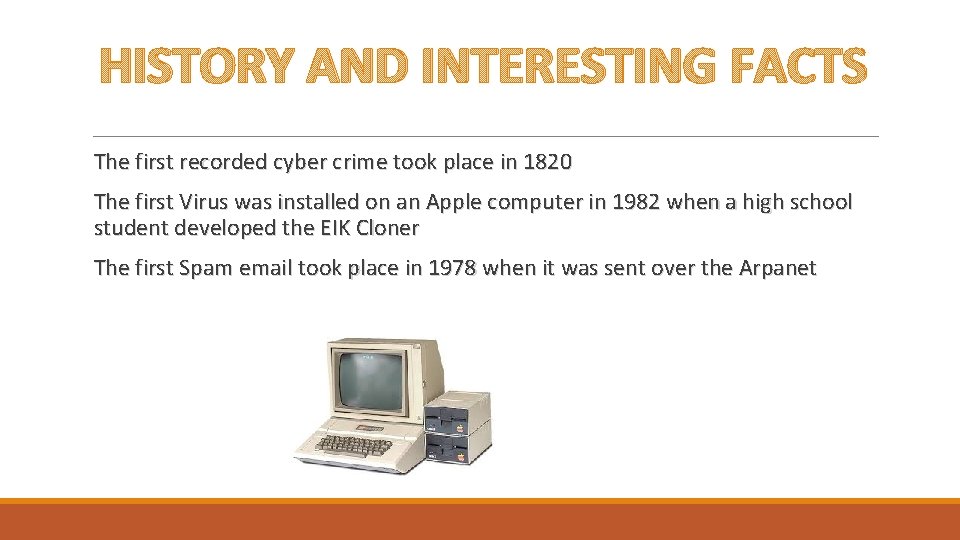 HISTORY AND INTERESTING FACTS

The first recorded cyber crime took place in 1820

The first Virus was installed on an Apple computer in 1982 when a high school student developed the EIK Cloner

The first Spam email took place in 1978 when it was sent over the Arpanet